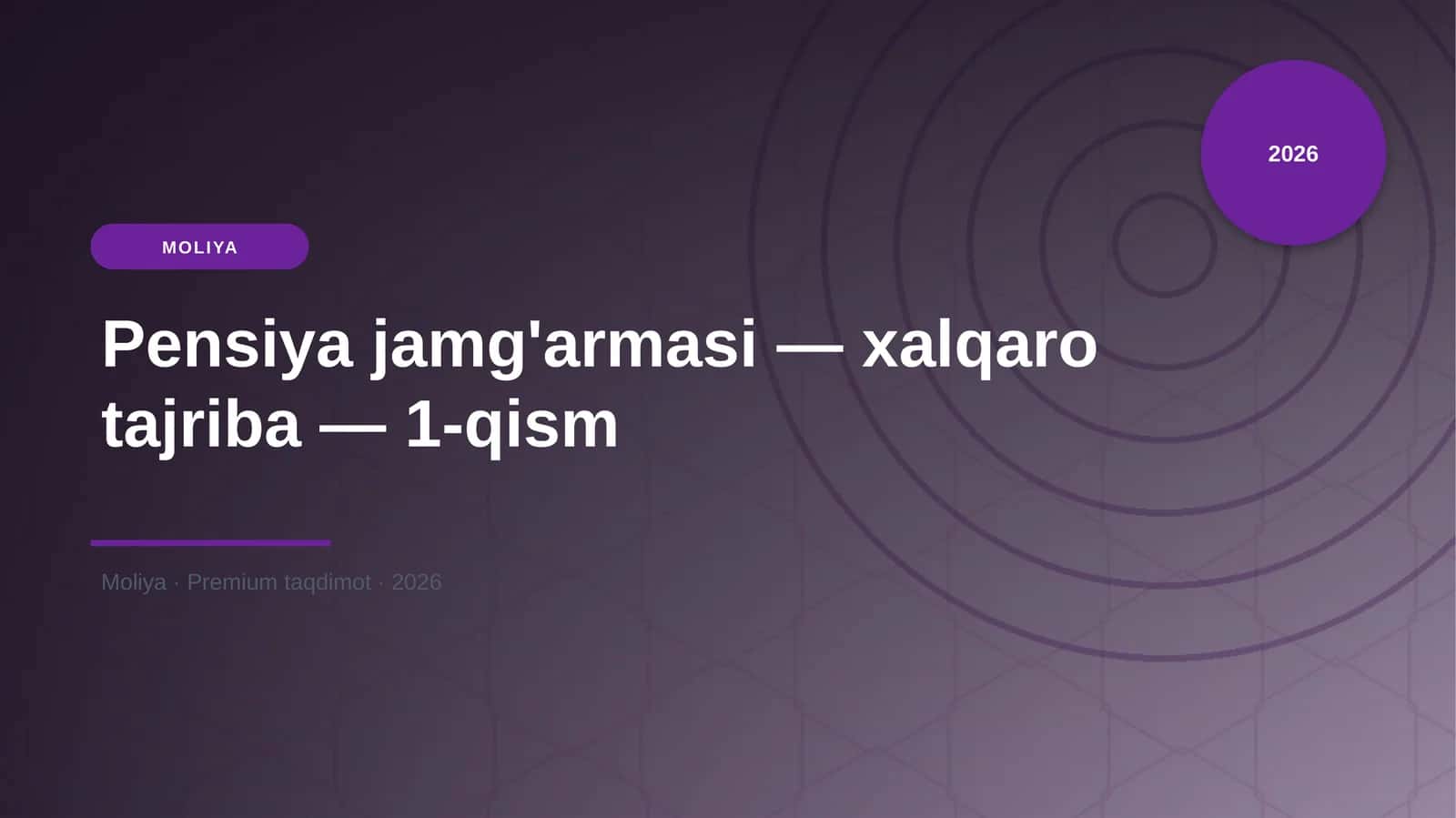 2026

MOLIYA

Pensiya jamg'armasi — xalqaro tajriba — 1-qism

Moliya · Premium taqdimot · 2026